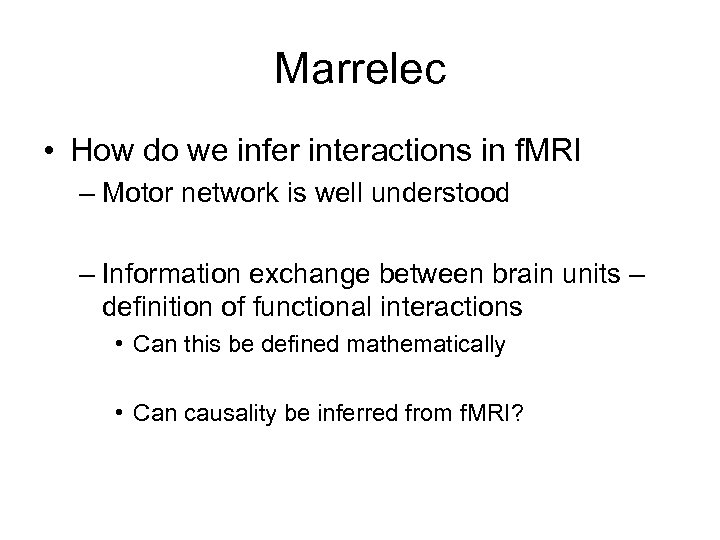 Marrelec

• How do we infer interactions in fMRI
– Motor network is well understood

– Information exchange between brain units – definition of functional interactions
• Can this be defined mathematically

• Can causality be inferred from fMRI?